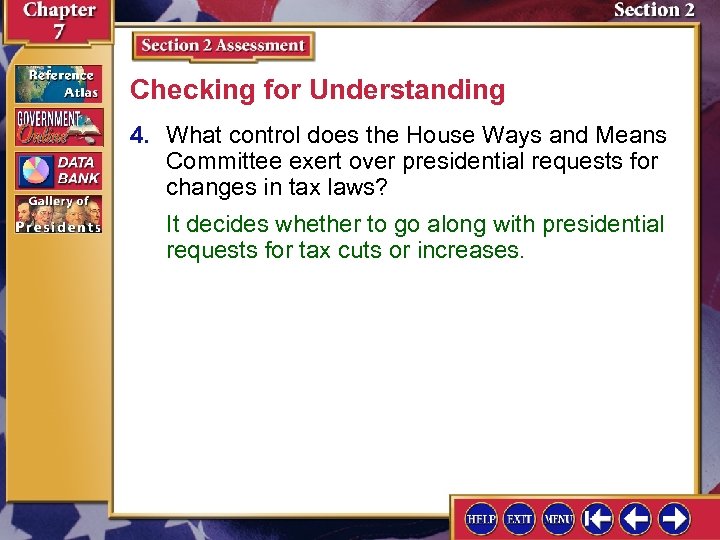 Chapter 7

Section 2

Section 2 Assessment

Reference Atlas

GOVERNMENT Online

DATA BANK

Gallery of Presidents

Checking for Understanding

4. What control does the House Ways and Means Committee exert over presidential requests for changes in tax laws?

It decides whether to go along with presidential requests for tax cuts or increases.

HELP EXIT MENU